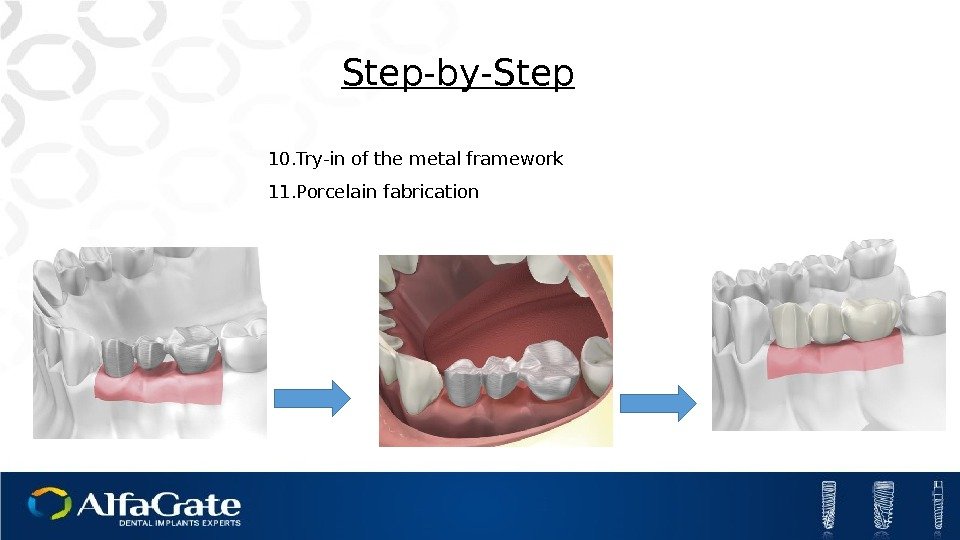 Step-by-Step

10.Try-in of the metal framework

11.Porcelain fabrication

AlfaGate
DENTAL IMPLANTS EXPERTS